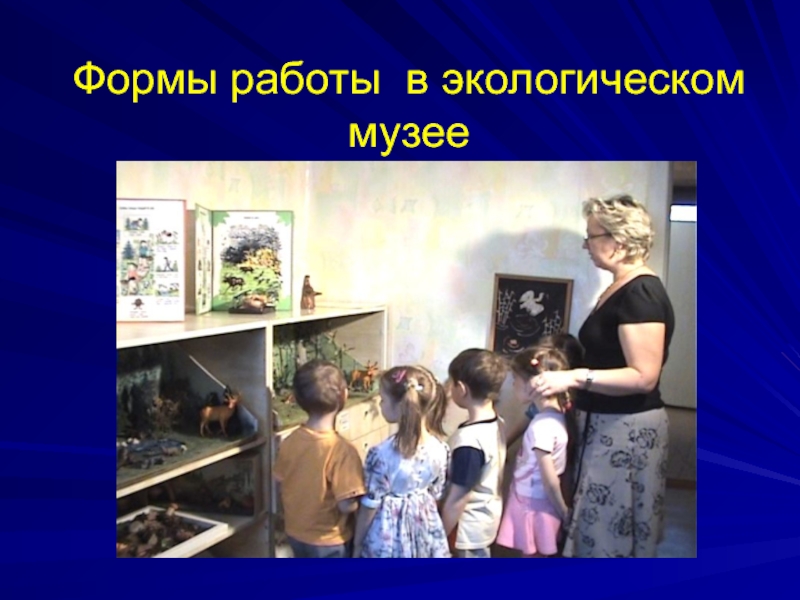 Формы работы в экологическом музее